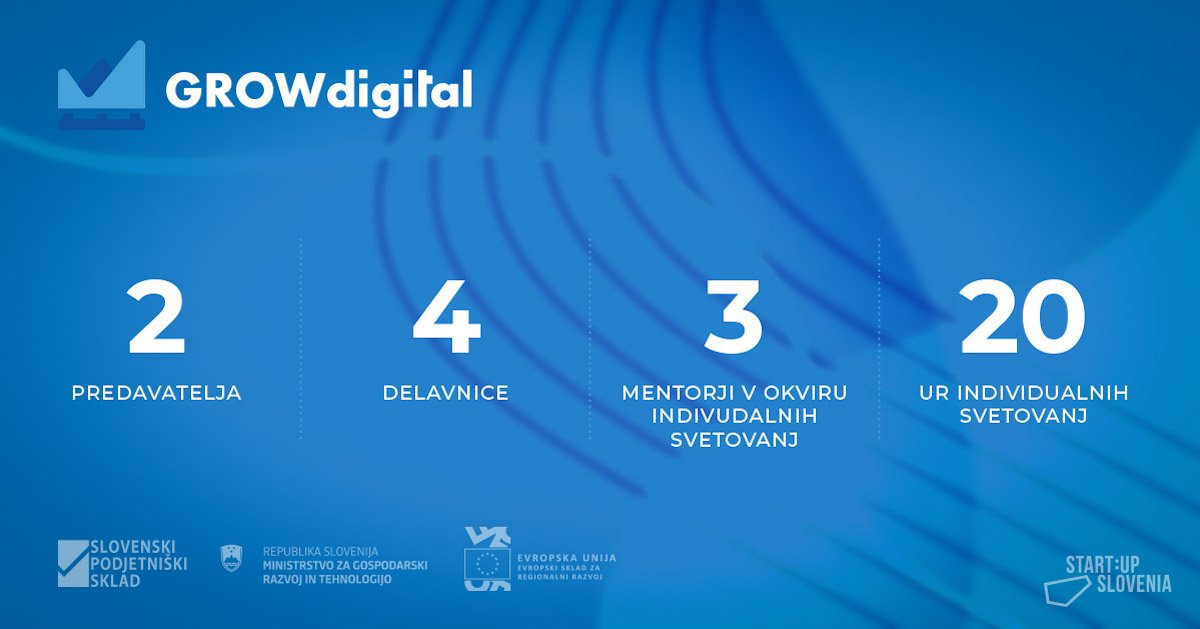 GROWdigital

2
PREDAVATELJA

4
DELAVNICE

3
MENTORJI V OKVIRU INDIVUDALNIH SVETOVANJ

20
UR INDIVIDUALNIH SVETOVANJ

SLOVENSKI PODJETNIŠKI SKLAD

REPUBLIKA SLOVENIJA
MINISTRSTVO ZA GOSPODARSKI RAZVOJ IN TEHNOLOGIJO

EVROPSKA UNIJA
EVROPSKI SKLAD ZA REGIONALNI RAZVOJ

START:UP SLOVENIA